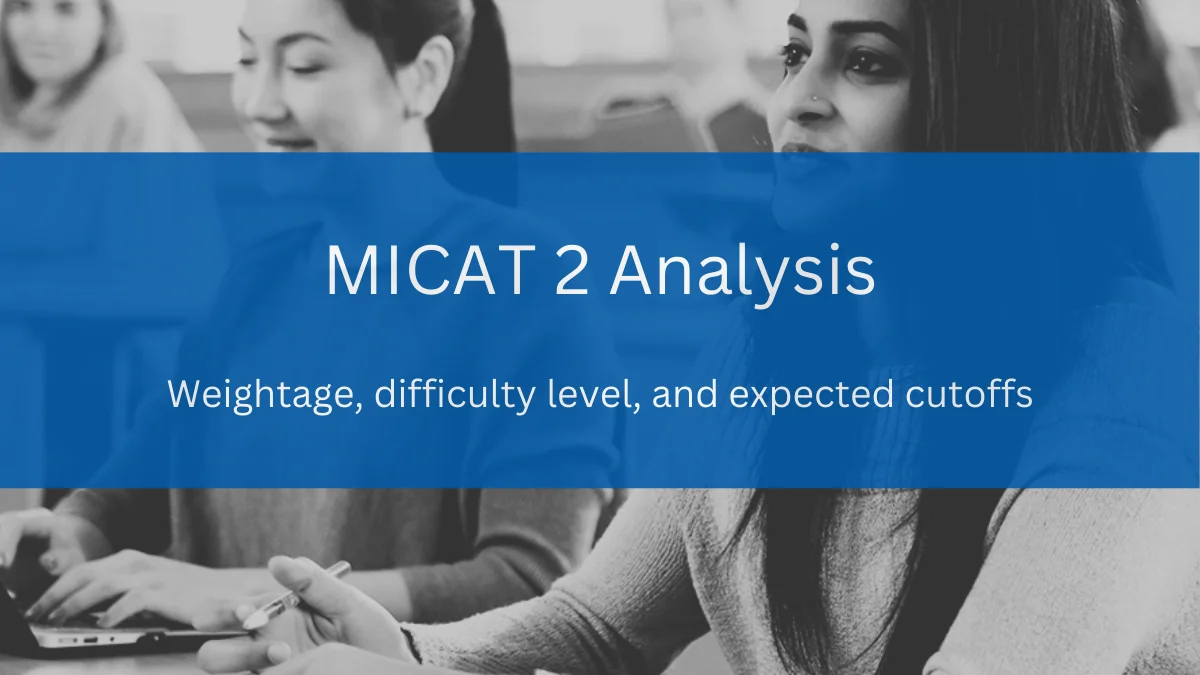 MICAT 2 Analysis

Weightage, difficulty level, and expected cutoffs